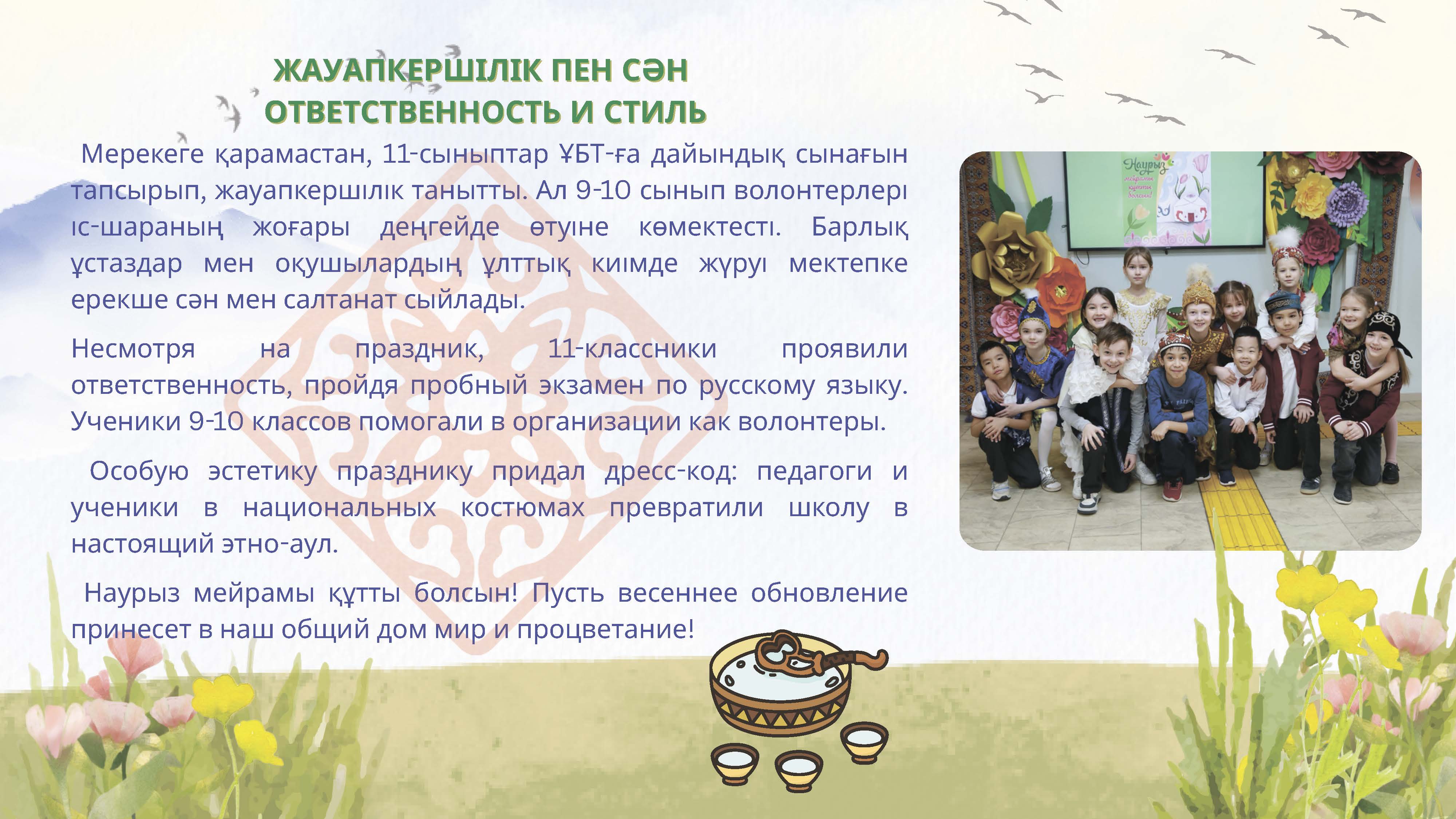 ЖАУАПКЕРШІЛІК ПЕН СӘН
ОТВЕТСТВЕННОСТЬ И СТИЛЬ

Мерекеге қарамастан, 11-сыныптар ҰБТ-ға дайындық сынағын тапсырып, жауапкершілік танытты. Ал 9-10 сынып волонтерлері іс-шараның жоғары деңгейде өтуіне көмектесті. Барлық ұстаздар мен оқушылардың ұлттық киімде жүруі мектепке ерекше сән мен салтанат сыйлады.

Несмотря на праздник, 11-классники проявили ответственность, пройдя пробный экзамен по русскому языку. Ученики 9-10 классов помогали в организации как волонтеры.

Особую эстетику празднику придал дресс-код: педагоги и ученики в национальных костюмах превратили школу в настоящий этно-аул.

Наурыз мейрамы құтты болсын! Пусть весеннее обновление принесет в наш общий дом мир и процветание!

Наурыз мейрамы құтты болсын!